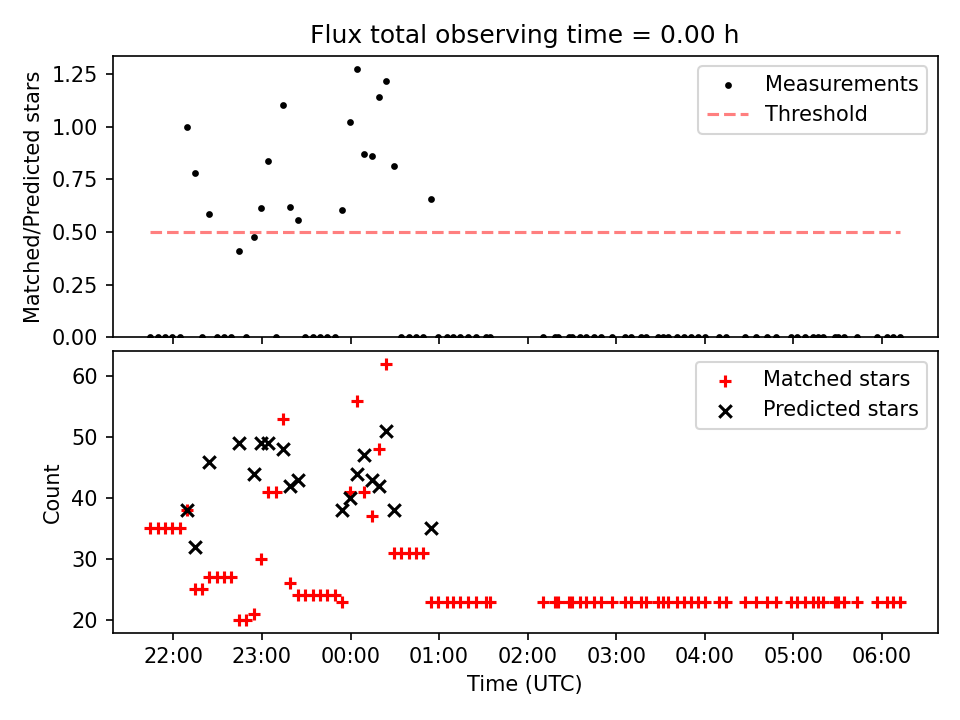 Flux total observing time = 0.00 h

Matched/Predicted stars

1.25
1.00
0.75
0.50
0.25
0.00

Measurements
Threshold

Count

60
50
40
30
20

Matched stars
Predicted stars

22:00
23:00
00:00
01:00
02:00
03:00
04:00
05:00
06:00

Time (UTC)